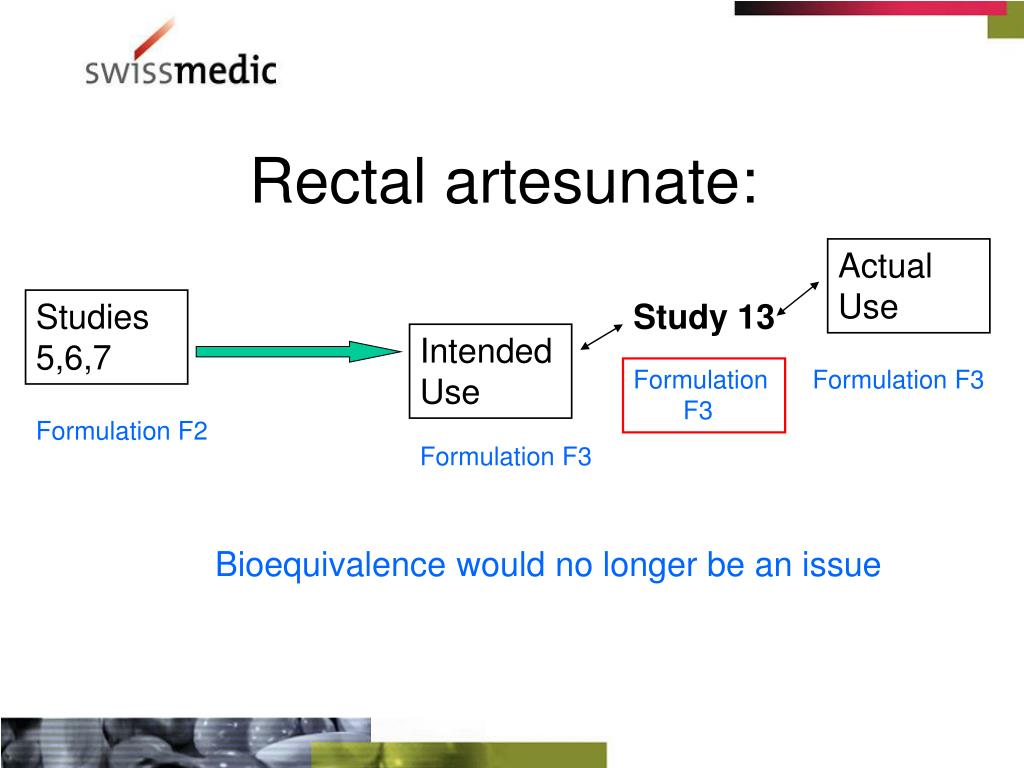 swissmedic

Rectal artesunate:

Studies 5,6,7

Formulation F2

Intended Use

Formulation F3

Study 13

Formulation F3

Actual Use

Formulation F3

Bioequivalence would no longer be an issue